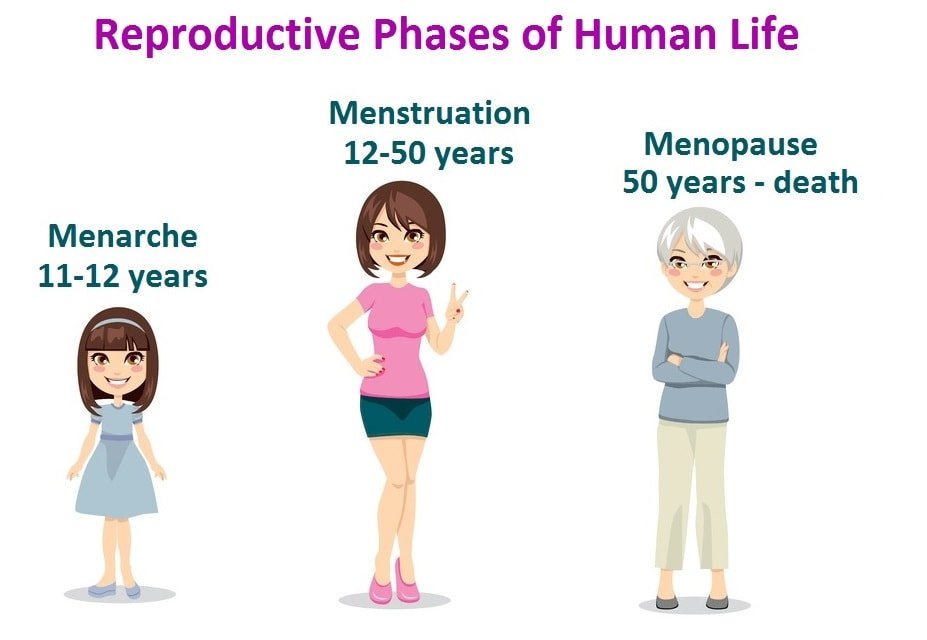 Reproductive Phases of Human Life

Menarche
11-12 years

Menstruation
12-50 years

Menopause
50 years - death